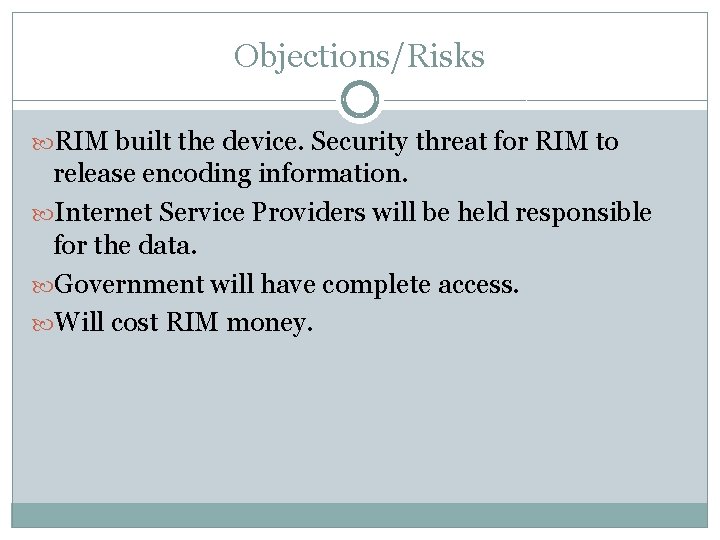 Objections/Risks

RIM built the device. Security threat for RIM to release encoding information.

Internet Service Providers will be held responsible for the data.

Government will have complete access.

Will cost RIM money.